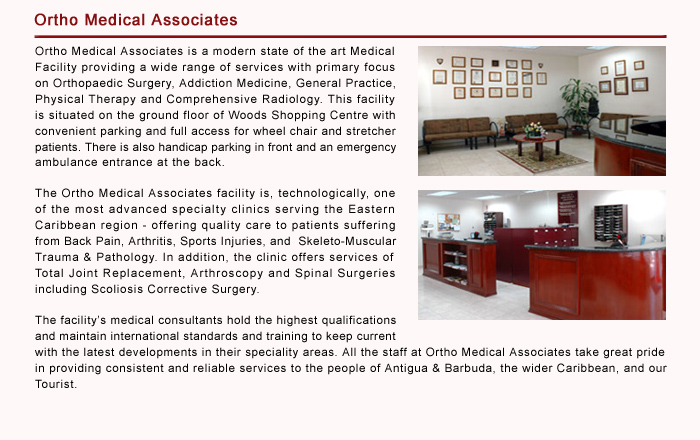 Ortho Medical Associates

Ortho Medical Associates is a modern state of the art Medical Facility providing a wide range of services with primary focus on Orthopaedic Surgery, Addiction Medicine, General Practice, Physical Therapy and Comprehensive Radiology. This facility is situated on the ground floor of Woods Shopping Centre with convenient parking and full access for wheel chair and stretcher patients. There is also handicap parking in front and an emergency ambulance entrance at the back.

The Ortho Medical Associates facility is, technologically, one of the most advanced specialty clinics serving the Eastern Caribbean region - offering quality care to patients suffering from Back Pain, Arthritis, Sports Injuries, and Skeleto-Muscular Trauma & Pathology. In addition, the clinic offers services of Total Joint Replacement, Arthroscopy and Spinal Surgeries including Scoliosis Corrective Surgery.

The facility's medical consultants hold the highest qualifications and maintain international standards and training to keep current with the latest developments in their speciality areas. All the staff at Ortho Medical Associates take great pride in providing consistent and reliable services to the people of Antigua & Barbuda, the wider Caribbean, and our Tourist.